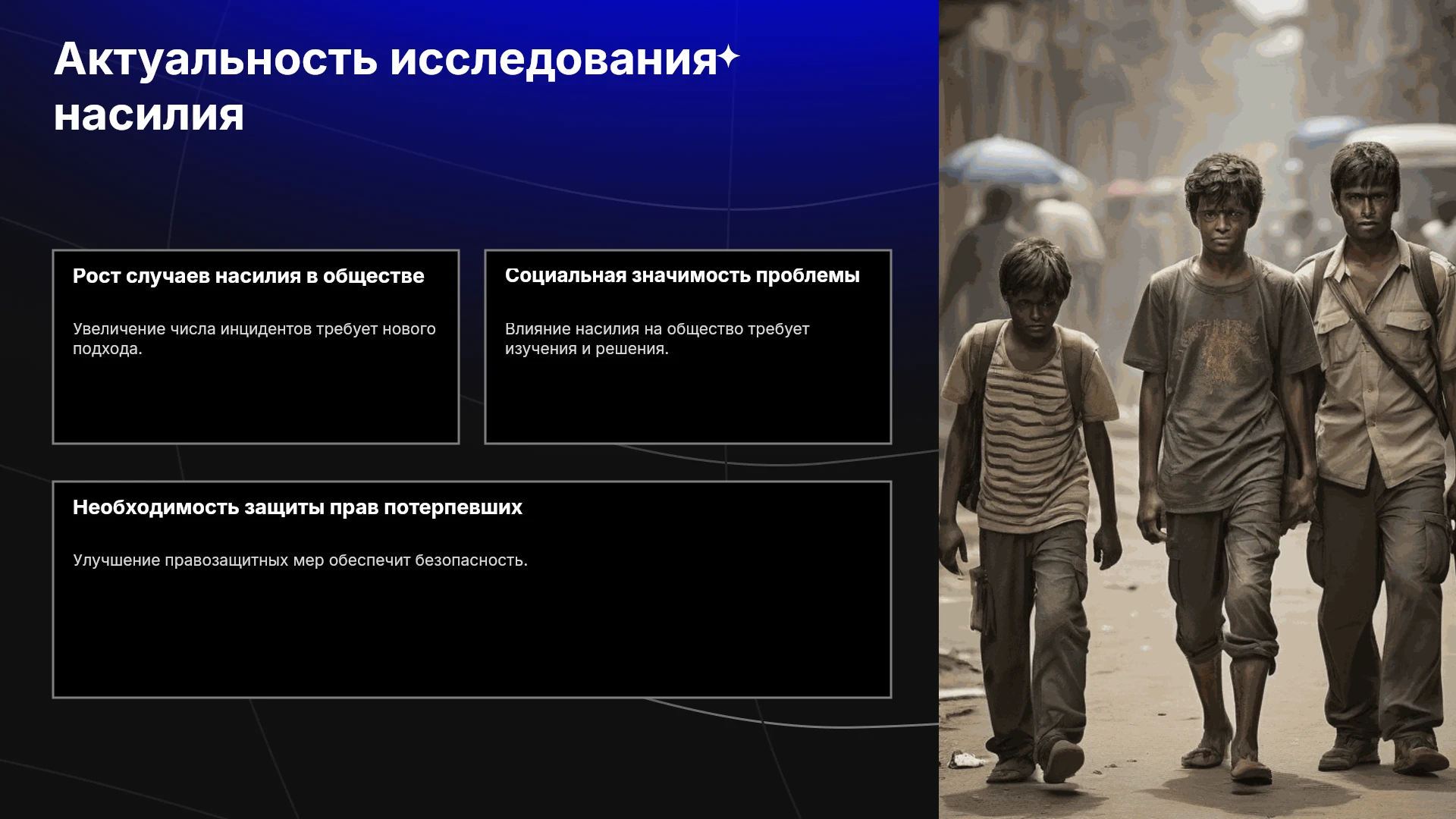 Актуальность исследования насилия

Рост случаев насилия в обществе

Увеличение числа инцидентов требует нового подхода.

Социальная значимость проблемы

Влияние насилия на общество требует изучения и решения.

Необходимость защиты прав потерпевших

Улучшение правозащитных мер обеспечит безопасность.